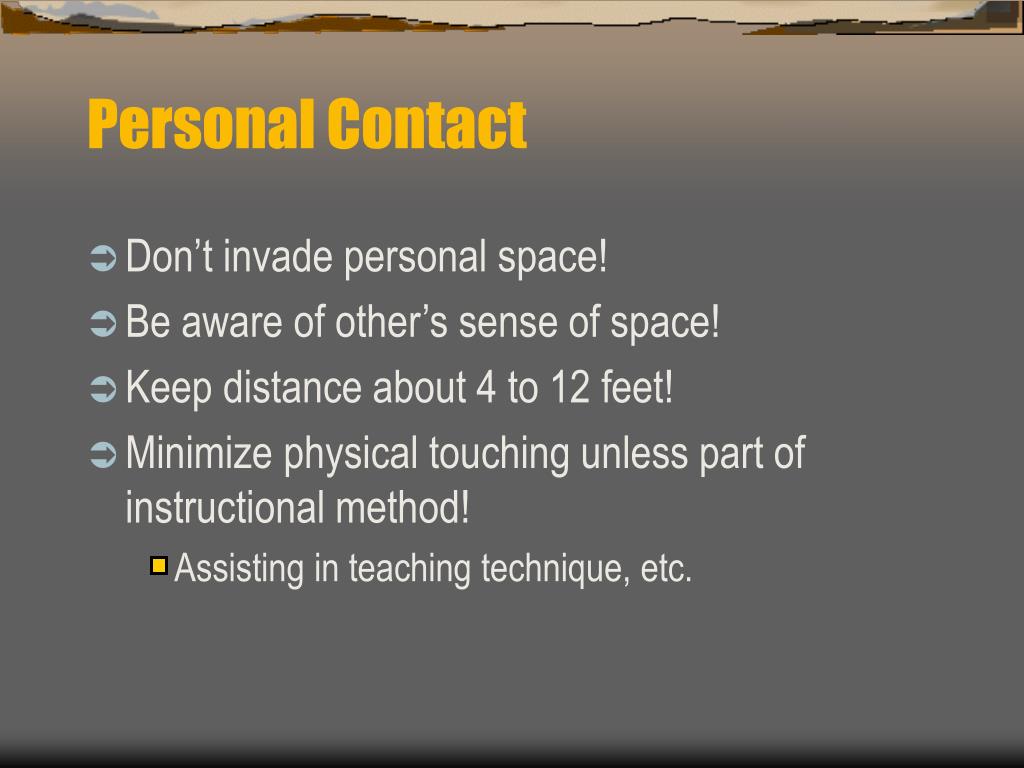 Personal Contact

Don’t invade personal space!

Be aware of other’s sense of space!

Keep distance about 4 to 12 feet!

Minimize physical touching unless part of instructional method!

Assisting in teaching technique, etc.